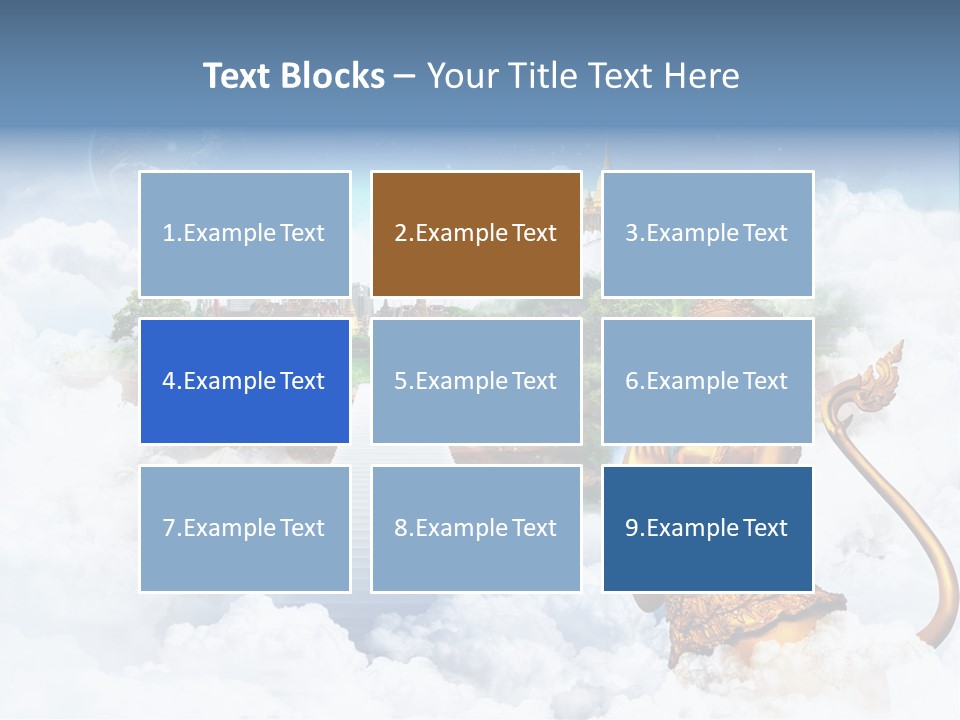 Text Blocks – Your Title Text Here

1.Example Text

2.Example Text

3.Example Text

4.Example Text

5.Example Text

6.Example Text

7.Example Text

8.Example Text

9.Example Text